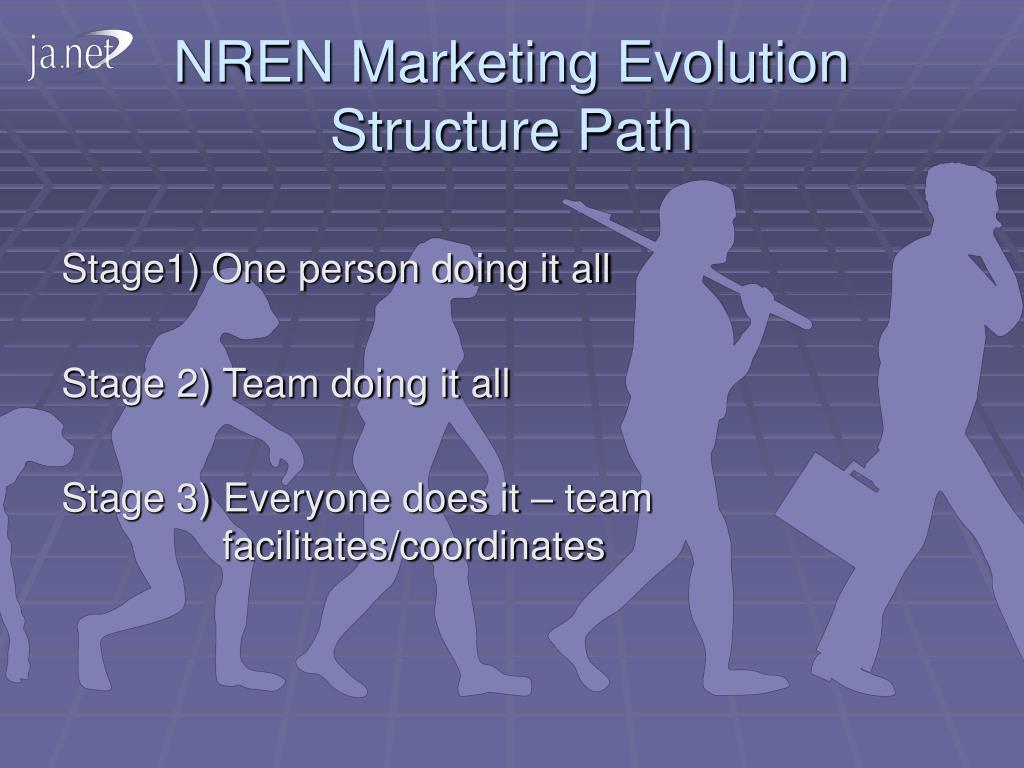 ja.net

NREN Marketing Evolution Structure Path

Stage1) One person doing it all

Stage 2) Team doing it all

Stage 3) Everyone does it – team facilitates/coordinates